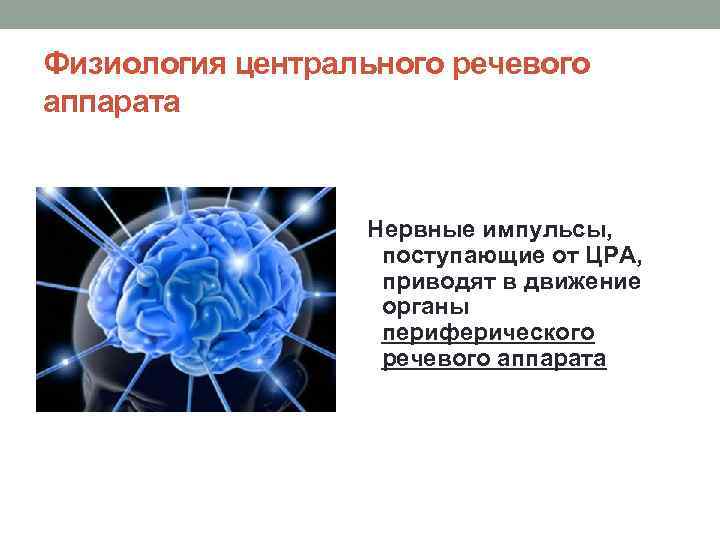 Физиология центрального речевого аппарата

Нервные импульсы, поступающие от ЦРА, приводят в движение органы периферического речевого аппарата